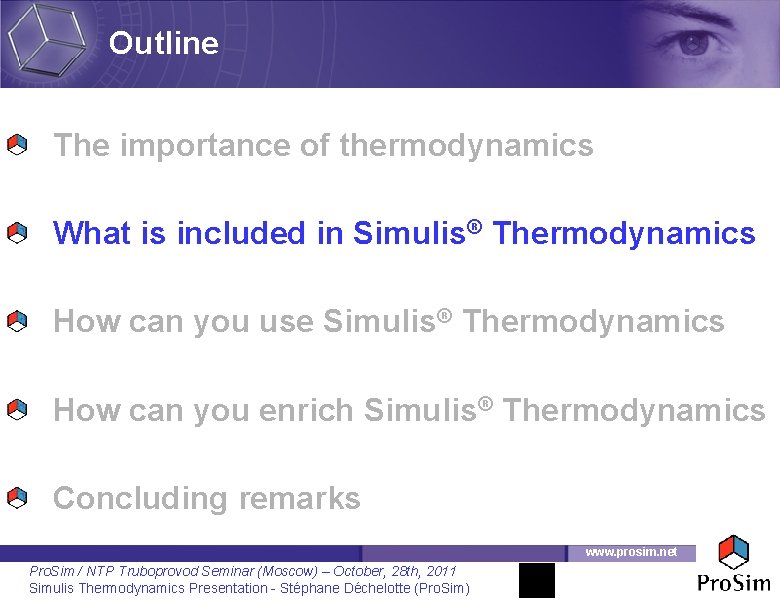 Outline

The importance of thermodynamics

What is included in Simulis® Thermodynamics

How can you use Simulis® Thermodynamics

How can you enrich Simulis® Thermodynamics

Concluding remarks

www.prosim.net

ProSim / NTP Truboprovod Seminar (Moscow) – October, 28th, 2011
Simulis Thermodynamics Presentation - Stéphane Déchelotte (ProSim)

ProSim